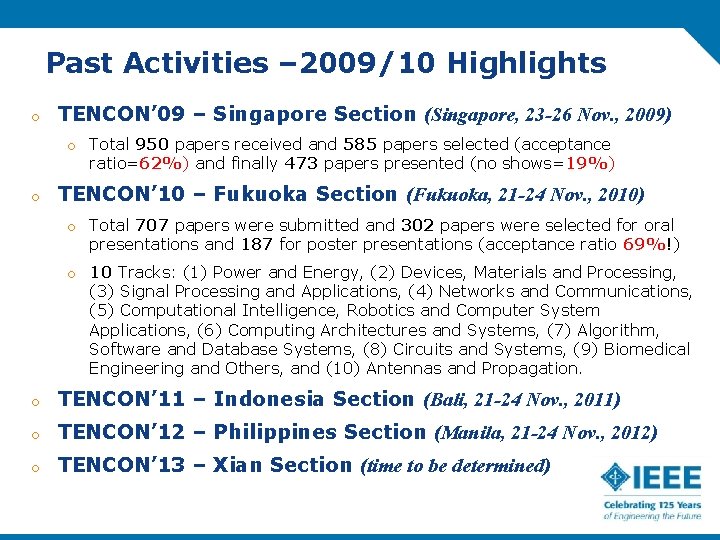 Past Activities –2009/10 Highlights

o TENCON'09 – Singapore Section (Singapore, 23-26 Nov., 2009)

o Total 950 papers received and 585 papers selected (acceptance ratio=62%) and finally 473 papers presented (no shows=19%)

o TENCON'10 – Fukuoka Section (Fukuoka, 21-24 Nov., 2010)

o Total 707 papers were submitted and 302 papers were selected for oral presentations and 187 for poster presentations (acceptance ratio 69%!)

o 10 Tracks: (1) Power and Energy, (2) Devices, Materials and Processing, (3) Signal Processing and Applications, (4) Networks and Communications, (5) Computational Intelligence, Robotics and Computer System Applications, (6) Computing Architectures and Systems, (7) Algorithm, Software and Database Systems, (8) Circuits and Systems, (9) Biomedical Engineering and Others, and (10) Antennas and Propagation.

o TENCON'11 – Indonesia Section (Bali, 21-24 Nov., 2011)

o TENCON'12 – Philippines Section (Manila, 21-24 Nov., 2012)

o TENCON'13 – Xian Section (time to be determined)

IEEE
Celebrating 125 Years of Engineering the Future